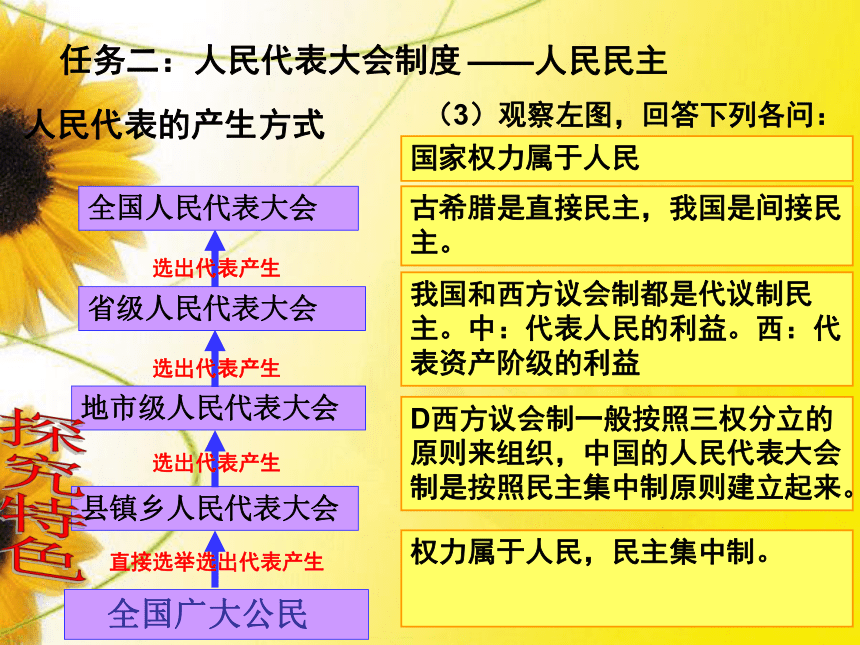 任务二：人民代表大会制度——人民民主

人民代表的产生方式

全国人民代表大会

选出代表产生

省级人民代表大会

选出代表产生

地市级人民代表大会

选出代表产生

县镇乡人民代表大会

直接选举选出代表产生

全国广大公民

探究特色

（3）观察左图，回答下列各问：

国家权力属于人民

古希腊是直接民主，我国是间接民主。

我国和西方议会制都是代议制民主。中：代表人民的利益。西：代表资产阶级的利益

D西方议会制一般按照三权分立的原则来组织，中国的人民代表大会制是按照民主集中制原则建立起来。

权力属于人民，民主集中制。